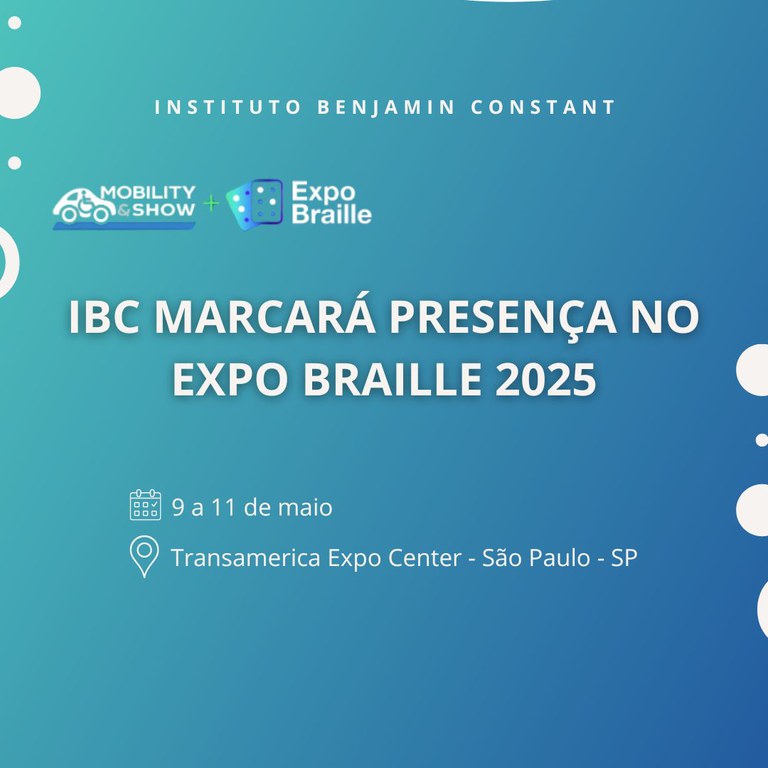 INSTITUTO BENJAMIN CONSTANT

MOBILITY & SHOW + Expo Braille

IBC MARCARÁ PRESENÇA NO EXPO BRAILLE 2025

9 a 11 de maio

Transamerica Expo Center - São Paulo - SP